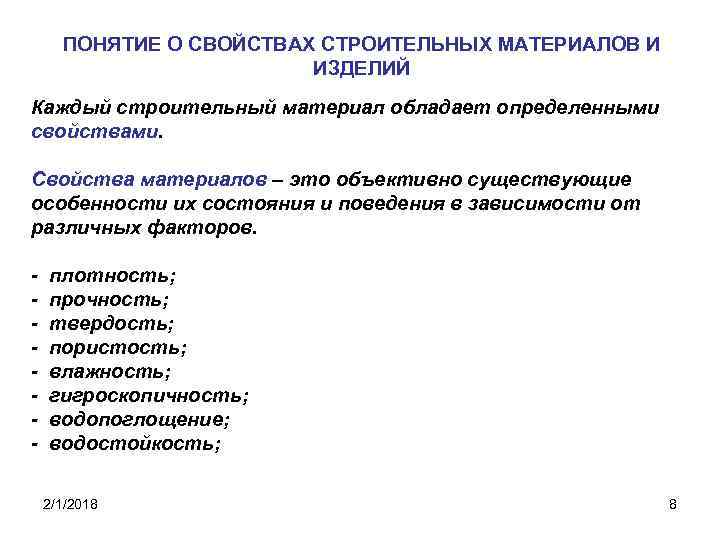 ПОНЯТИЕ О СВОЙСТВАХ СТРОИТЕЛЬНЫХ МАТЕРИАЛОВ И ИЗДЕЛИЙ

Каждый строительный материал обладает определенными свойствами.

Свойства материалов – это объективно существующие особенности их состояния и поведения в зависимости от различных факторов.

- плотность;
- прочность;
- твердость;
- пористость;
- влажность;
- гигроскопичность;
- водопоглощение;
- водостойкость;

2/1/2018

8